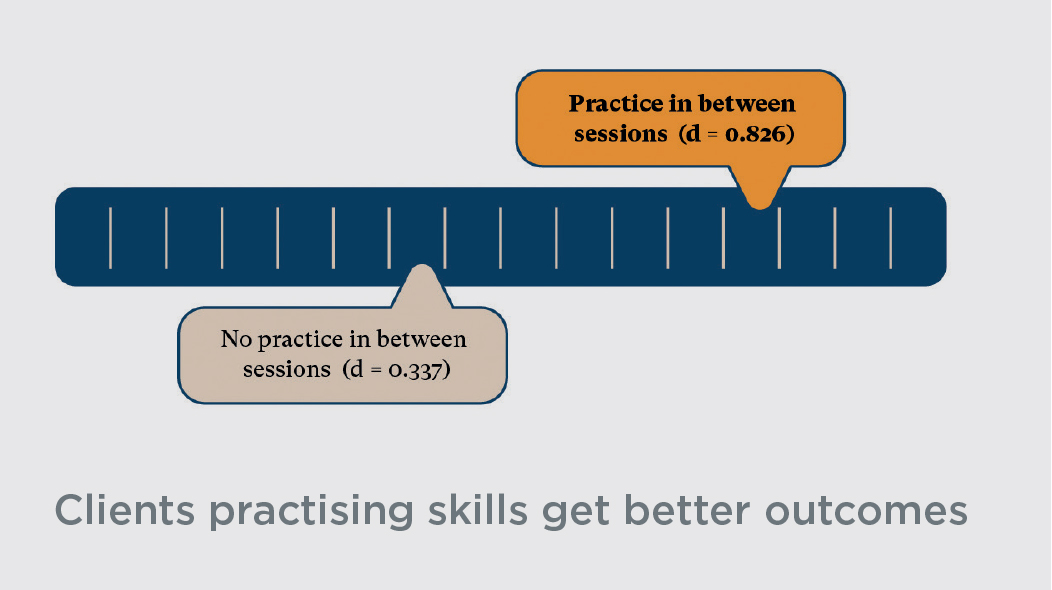 Practice in between sessions (d = 0.826)

No practice in between sessions (d = 0.337)

Clients practising skills get better outcomes